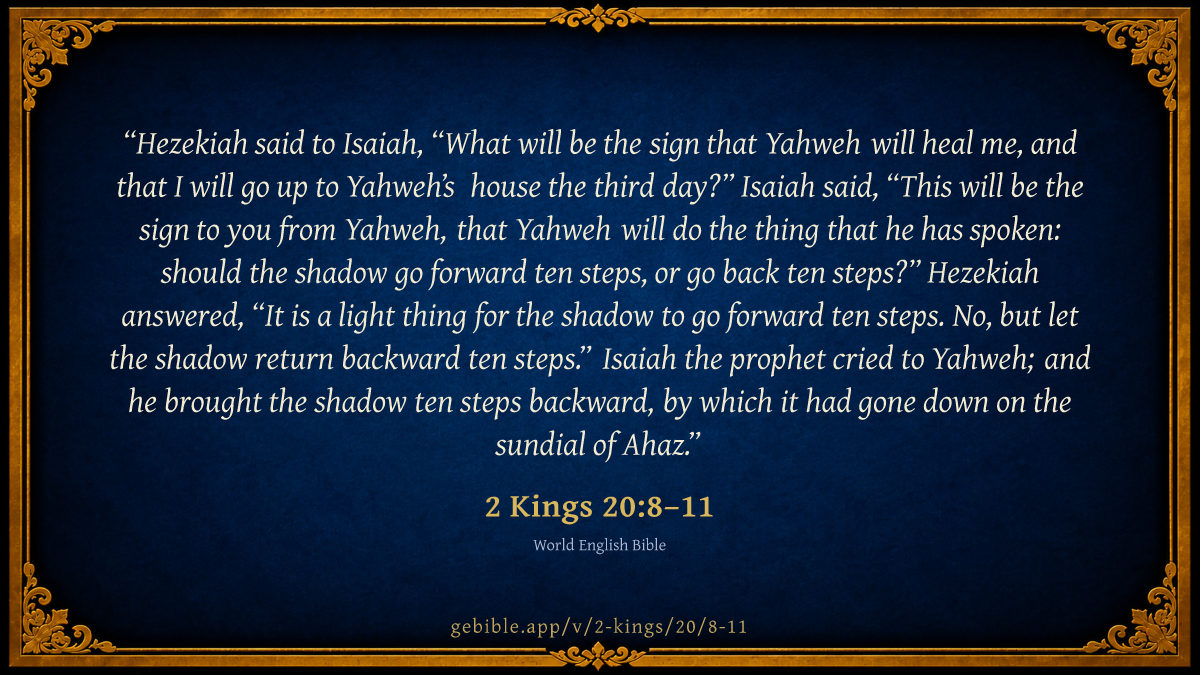 “Hezekiah said to Isaiah, “What will be the sign that Yahweh will heal me, and that I will go up to Yahweh’s house the third day?” Isaiah said, “This will be the sign to you from Yahweh, that Yahweh will do the thing that he has spoken: should the shadow go forward ten steps, or go back ten steps?” Hezekiah answered, “It is a light thing for the shadow to go forward ten steps. No, but let the shadow return backward ten steps.” Isaiah the prophet cried to Yahweh; and he brought the shadow ten steps backward, by which it had gone down on the sundial of Ahaz.”

2 Kings 20:8–11

World English Bible

gebible.app/v/2-kings/20/8-11